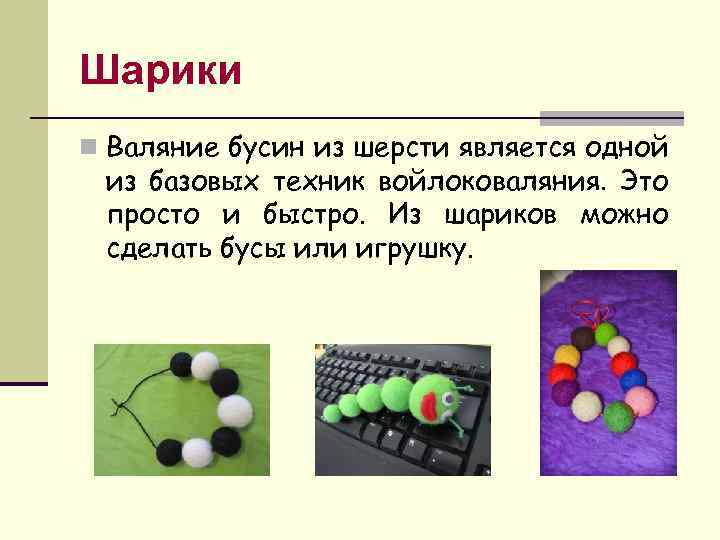 Шарики

Валяние бусин из шерсти является одной из базовых техник войлоковаляния. Это просто и быстро. Из шариков можно сделать бусы или игрушку.